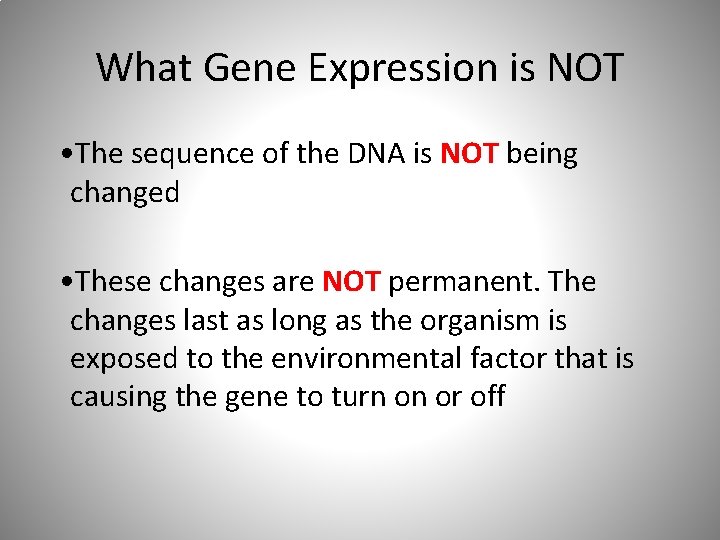 What Gene Expression is NOT

•The sequence of the DNA is NOT being changed

•These changes are NOT permanent. The changes last as long as the organism is exposed to the environmental factor that is causing the gene to turn on or off